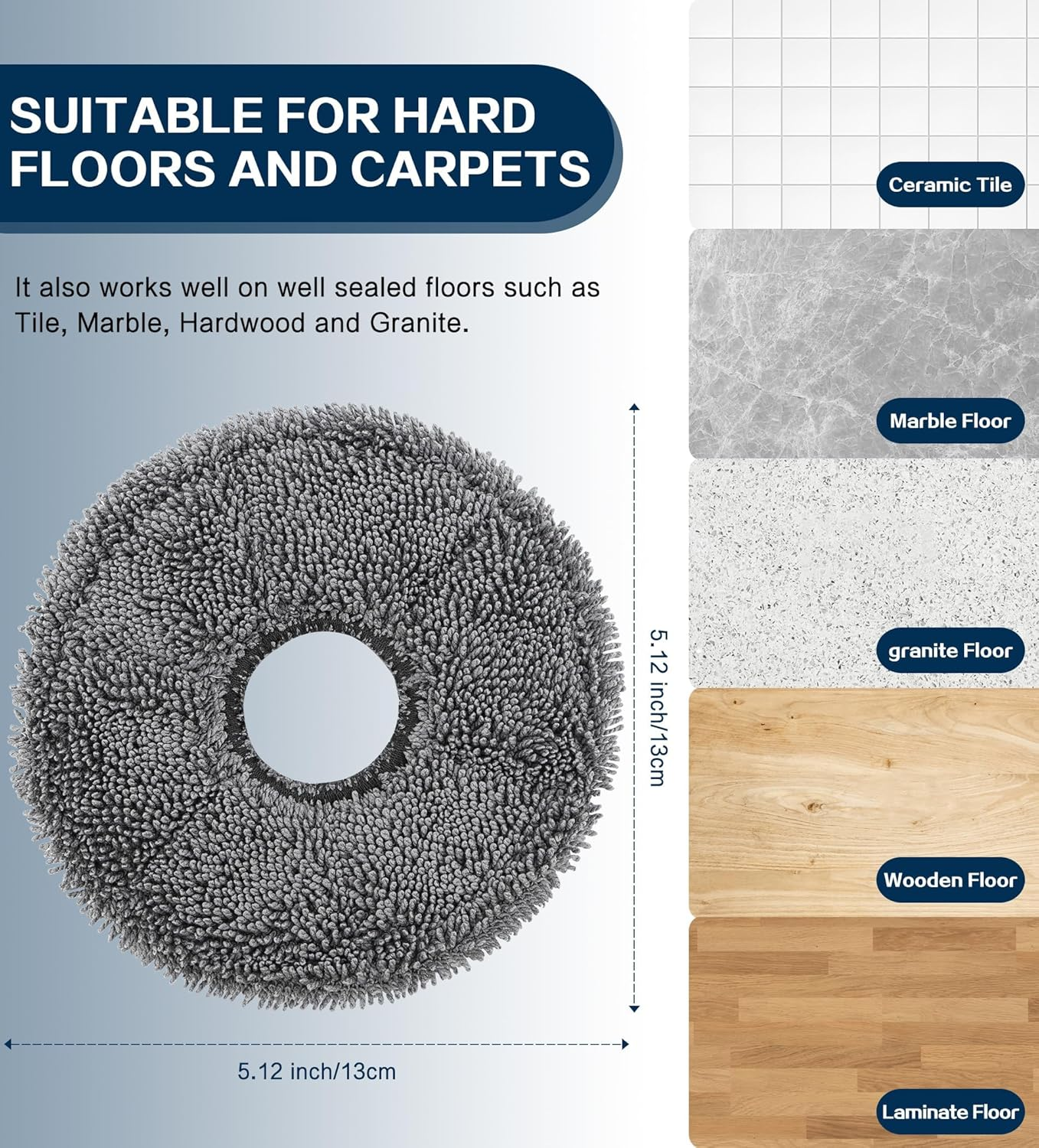 SUITABLE FOR HARD FLOORS AND CARPETS

It also works well on well sealed floors such as Tile, Marble, Hardwood and Granite.

5.12 inch/13cm

5.12 inch/13cm

Ceramic Tile

Marble Floor

granite Floor

Wooden Floor

Laminate Floor